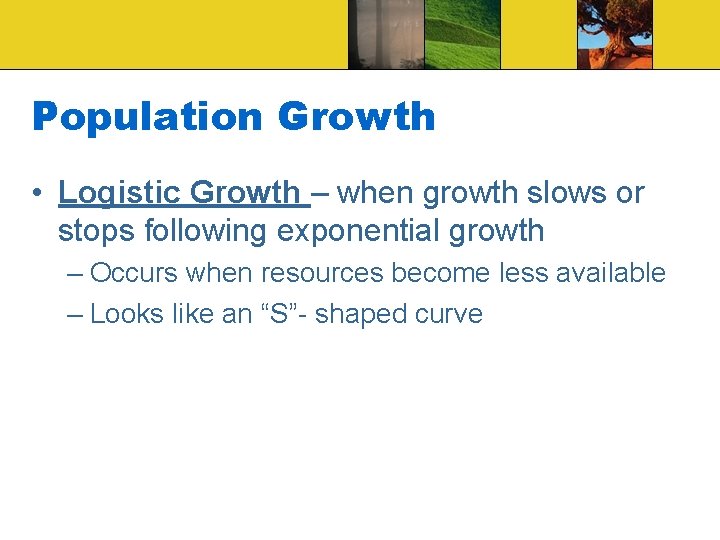 Population Growth

• Logistic Growth – when growth slows or stops following exponential growth

– Occurs when resources become less available

– Looks like an “S”- shaped curve